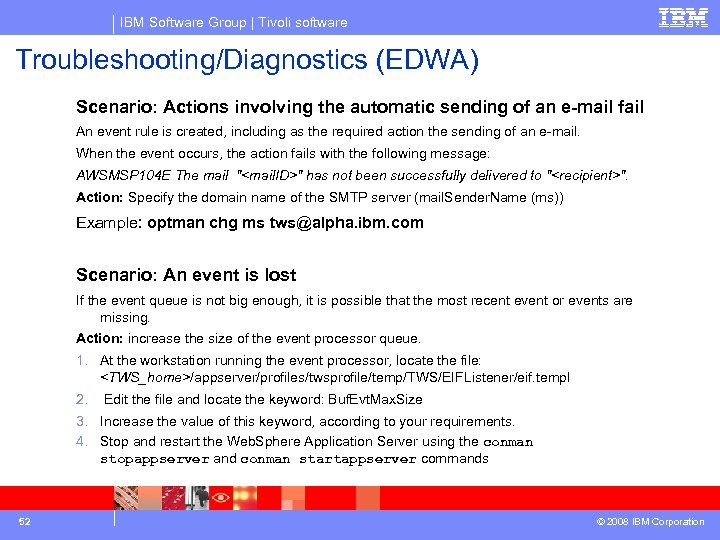 IBM Software Group | Tivoli software

IBM

Troubleshooting/Diagnostics (EDWA)

Scenario: Actions involving the automatic sending of an e-mail fail

An event rule is created, including as the required action the sending of an e-mail.

When the event occurs, the action fails with the following message:

AWSMSP104E The mail "<mailID>" has not been successfully delivered to "<recipient>".

Action: Specify the domain name of the SMTP server (mailSenderName (ms))

Example: optman chg ms tws@alpha.ibm.com

Scenario: An event is lost

If the event queue is not big enough, it is possible that the most recent event or events are missing.

Action: increase the size of the event processor queue.

1. At the workstation running the event processor, locate the file: <TWS_home>/appserver/profiles/twsprofile/temp/TWS/EIFListener/eif.templ

2. Edit the file and locate the keyword: BufEvtMaxSize

3. Increase the value of this keyword, according to your requirements.

4. Stop and restart the WebSphere Application Server using the conman stopappserver and conman startappserver commands

52

© 2008 IBM Corporation